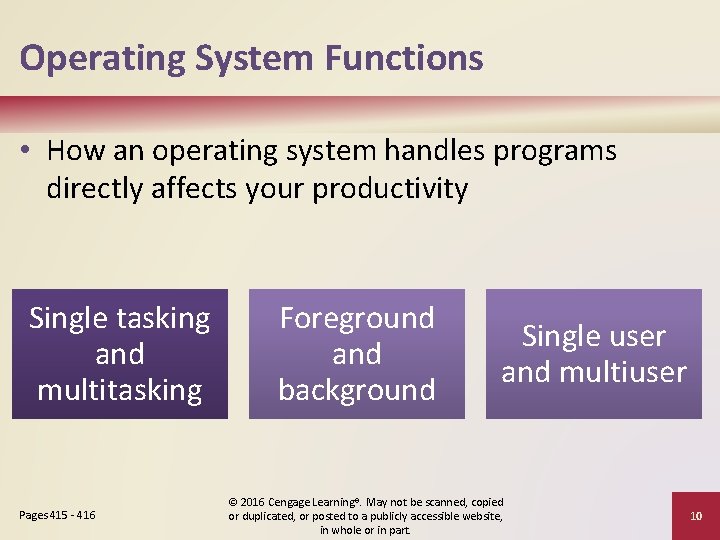 Operating System Functions

• How an operating system handles programs directly affects your productivity

Single tasking and multitasking

Foreground and background

Single user and multiuser

Pages 415 - 416

© 2016 Cengage Learning®. May not be scanned, copied or duplicated, or posted to a publicly accessible website, in whole or in part.

10